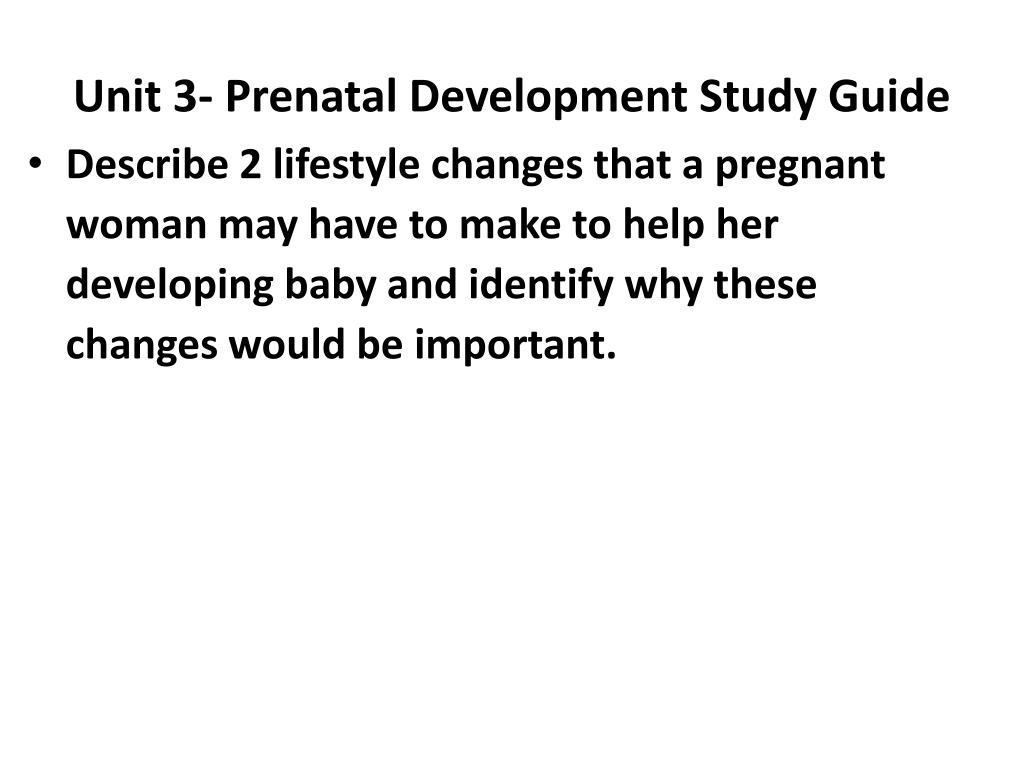 Unit 3- Prenatal Development Study Guide

• Describe 2 lifestyle changes that a pregnant woman may have to make to help her developing baby and identify why these changes would be important.